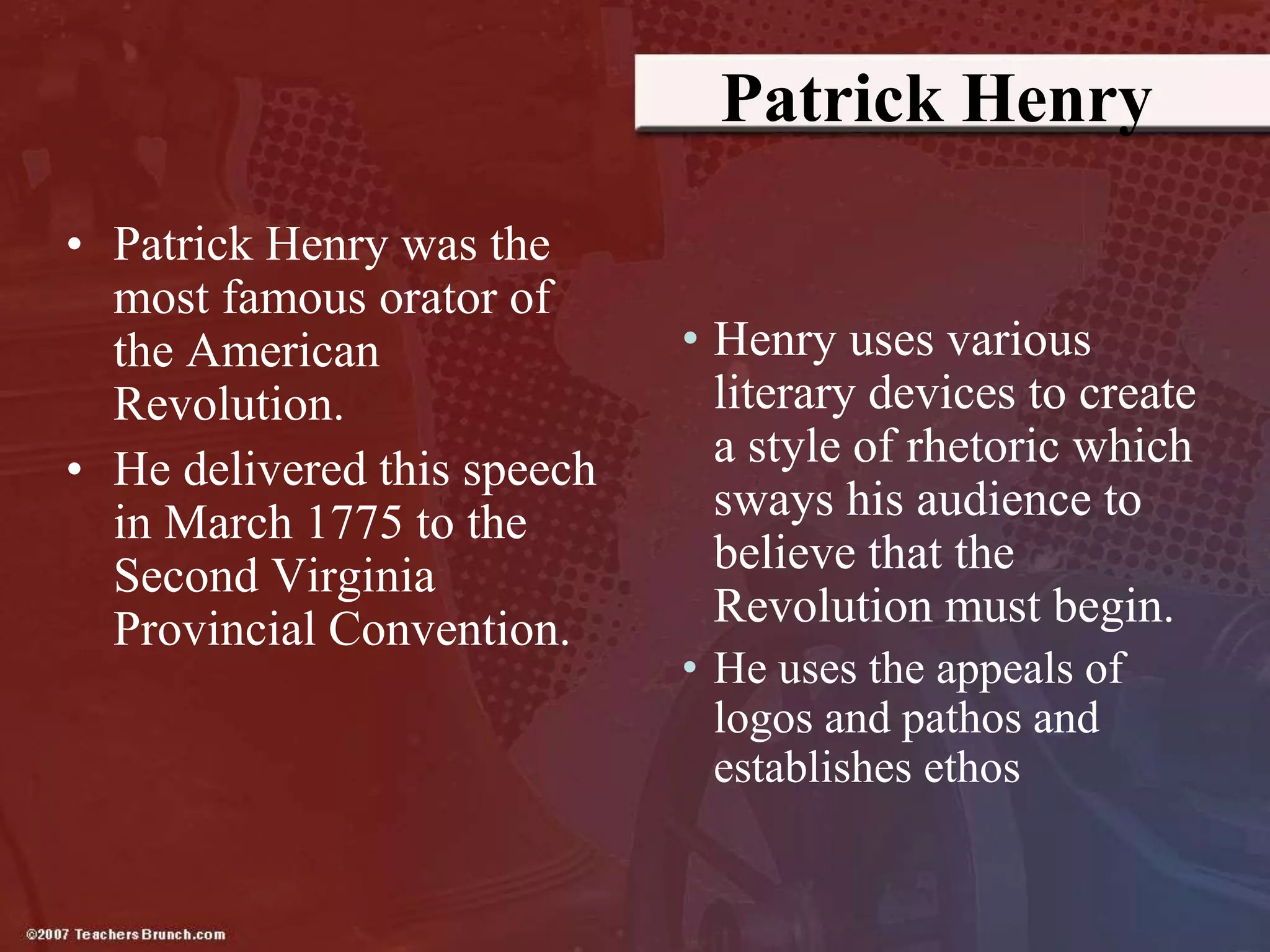 Patrick Henry

• Patrick Henry was the most famous orator of the American Revolution.
• He delivered this speech in March 1775 to the Second Virginia Provincial Convention.

• Henry uses various literary devices to create a style of rhetoric which sways his audience to believe that the Revolution must begin.
• He uses the appeals of logos and pathos and establishes ethos

©2007 TeachersBrunch.com